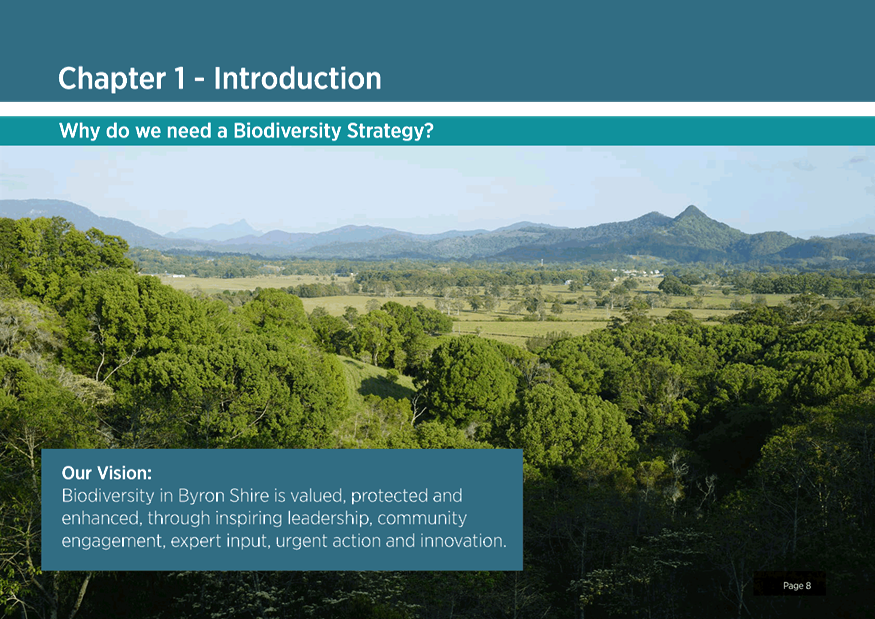 Chapter 1 - Introduction

Why do we need a Biodiversity Strategy?

Our Vision:
Biodiversity in Byron Shire is valued, protected and enhanced, through inspiring leadership, community engagement, expert input, urgent action and innovation.

Page 8